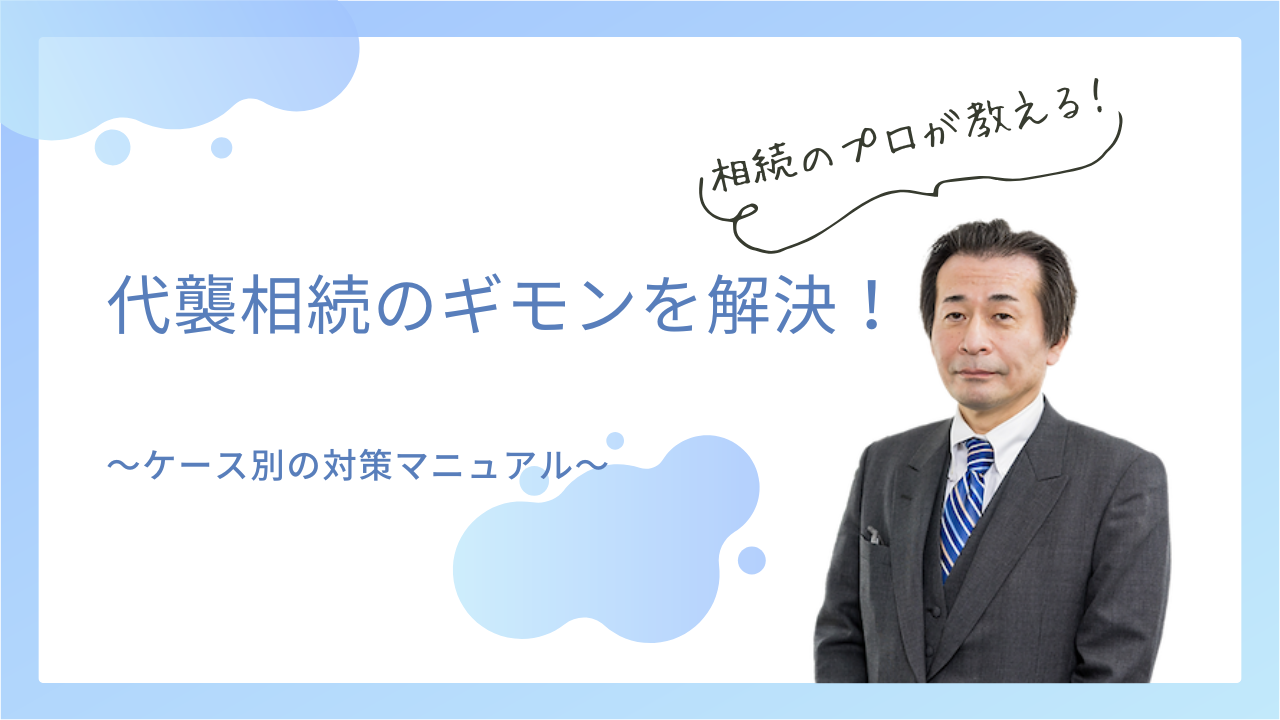 相続のプロが教える!

代襲相続のギモンを解決!

〜ケース別の対策マニュアル〜